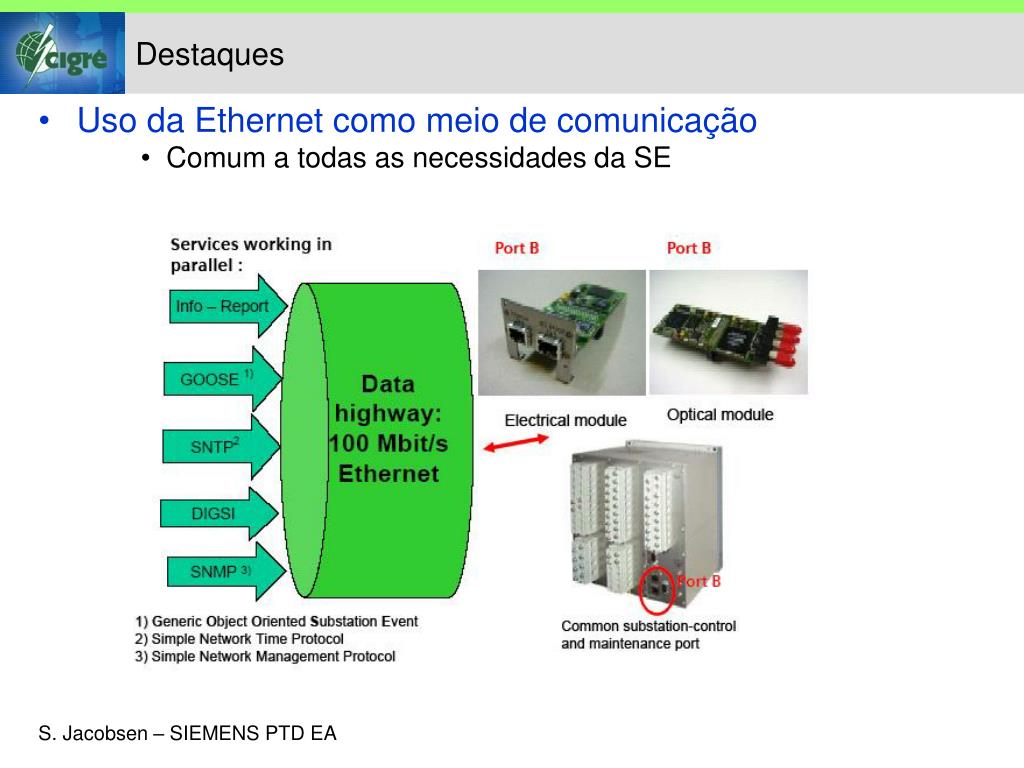 cigré

Destaques

• Uso da Ethernet como meio de comunicação
 • Comum a todas as necessidades da SE

Services working in parallel :

Info – Report

GOOSE $^{1)}$

SNTP$^{2}$

DIGSI

SNMP $^{3)}$

Data highway: 100 Mbit/s Ethernet

Port B

Port B

Electrical module

Optical module

Port B

Common substation-control and maintenance port

1) Generic Object Oriented Substation Event
2) Simple Network Time Protocol
3) Simple Network Management Protocol

S. Jacobsen – SIEMENS PTD EA